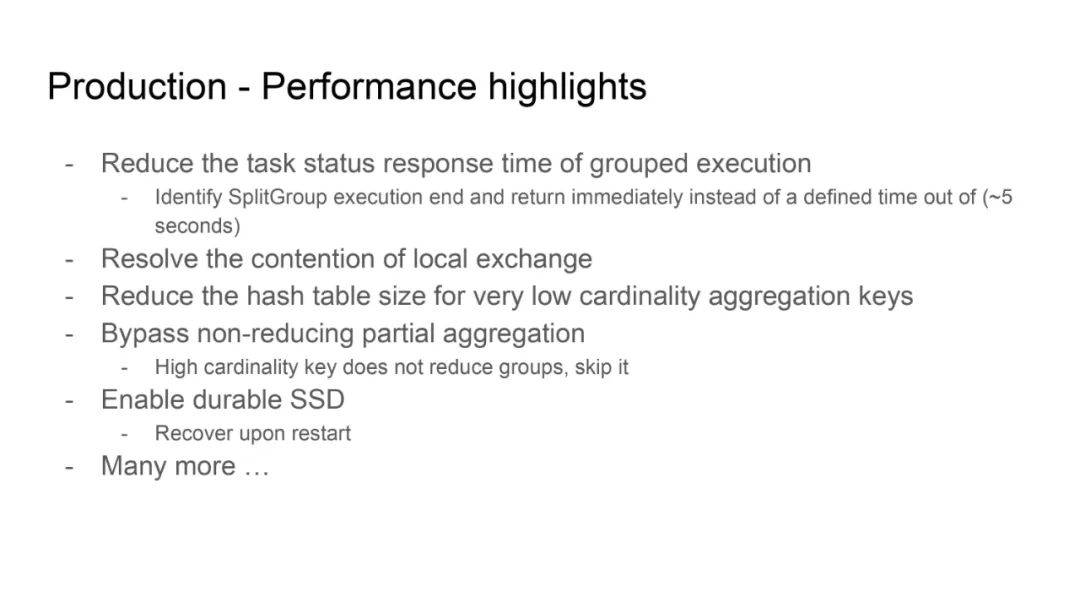 Production - Performance highlights

- Reduce the task status response time of grouped execution
  - Identify SplitGroup execution end and return immediately instead of a defined time out of (~5 seconds)
- Resolve the contention of local exchange
- Reduce the hash table size for very low cardinality aggregation keys
- Bypass non-reducing partial aggregation
  - High cardinality key does not reduce groups, skip it
- Enable durable SSD
  - Recover upon restart
- Many more …